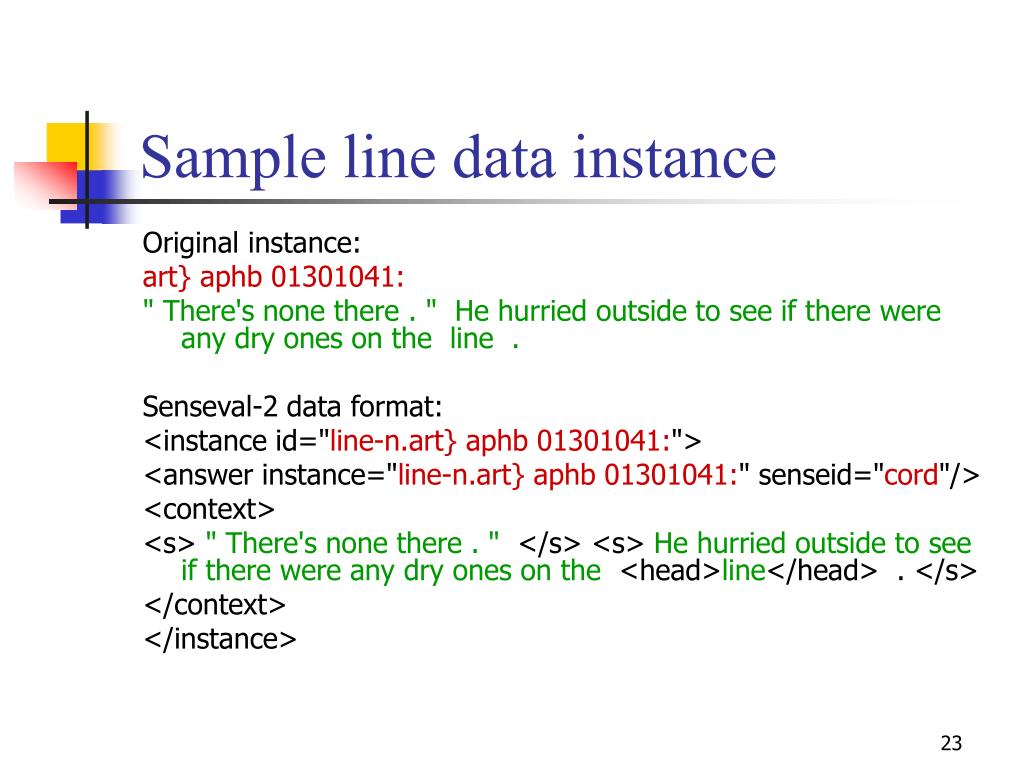 Sample line data instance

Original instance:
art} aphb 01301041:
" There's none there . " He hurried outside to see if there were any dry ones on the line .

Senseval-2 data format:
<instance id="line-n.art} aphb 01301041:">
<answer instance="line-n.art} aphb 01301041:" senseid="cord"/>
<context>
<s> " There's none there . " </s> <s> He hurried outside to see if there were any dry ones on the <head>line</head> . </s>
</context>
</instance>

23